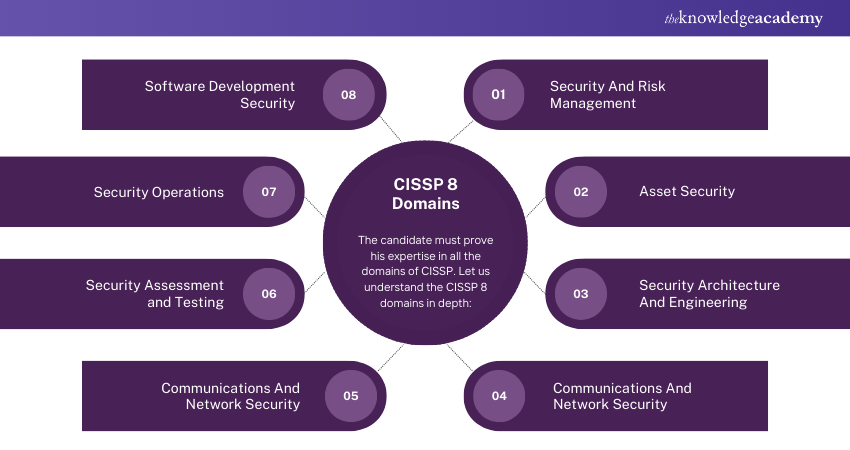 theknowledgeacademy

CISSP 8 Domains

The candidate must prove his expertise in all the domains of CISSP. Let us understand the CISSP 8 domains in depth:

01 Security And Risk Management

02 Asset Security

03 Security Architecture And Engineering

04 Communications And Network Security

05 Communications And Network Security

06 Security Assessment and Testing

07 Security Operations

08 Software Development Security